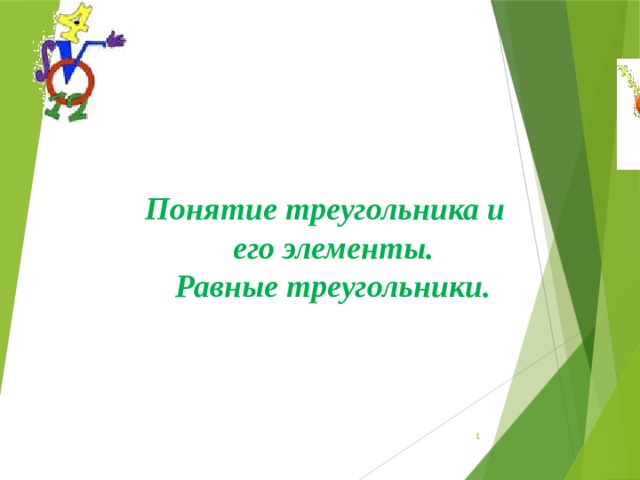 Понятие треугольника и его элементы.
Равные треугольники.

1